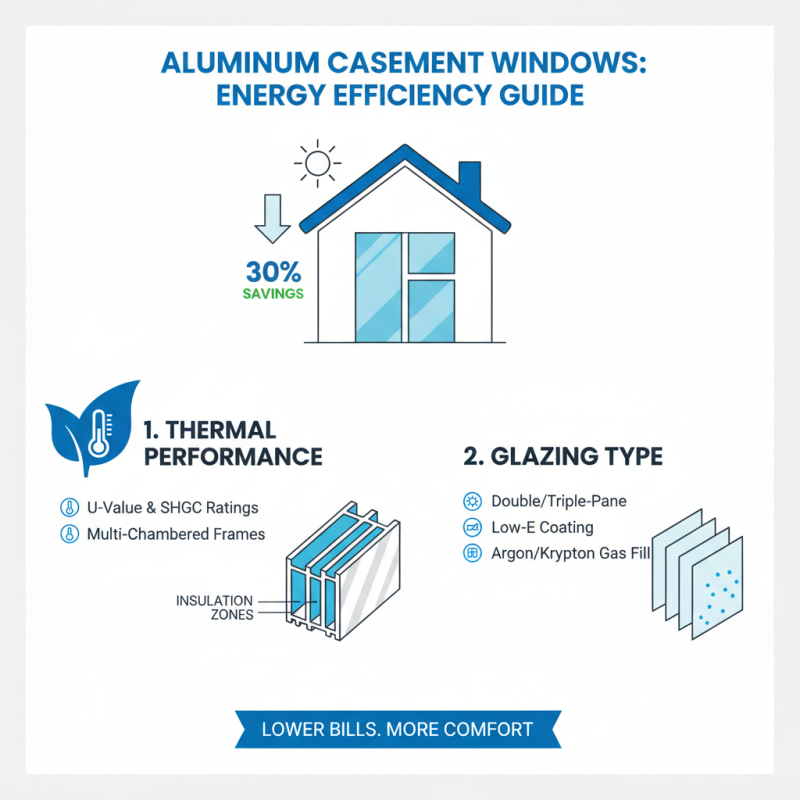 ALUMINUM CASEMENT WINDOWS: ENERGY EFFICIENCY GUIDE

30%
SAVINGS

1. THERMAL PERFORMANCE

U-Value & SHGC Ratings
Multi-Chambered Frames

INSULATION ZONES

2. GLAZING TYPE

Double/Triple-Pane
Low-E Coating
Argon/Krypton Gas Fill

LOWER BILLS. MORE COMFORT